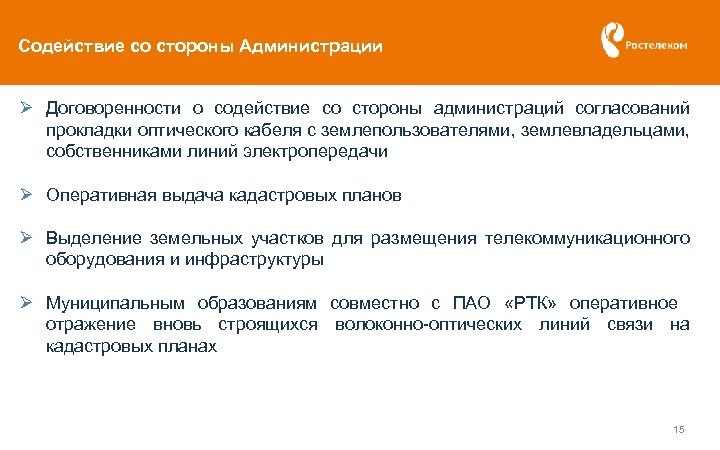 Содействие со стороны Администрации

Ростелеком

➢ Договоренности о содействие со стороны администраций согласований прокладки оптического кабеля с землепользователями, землевладельцами, собственниками линий электропередачи

➢ Оперативная выдача кадастровых планов

➢ Выделение земельных участков для размещения телекоммуникационного оборудования и инфраструктуры

➢ Муниципальным образованиям совместно с ПАО «РТК» оперативное отражение вновь строящихся волоконно-оптических линий связи на кадастровых планах

15